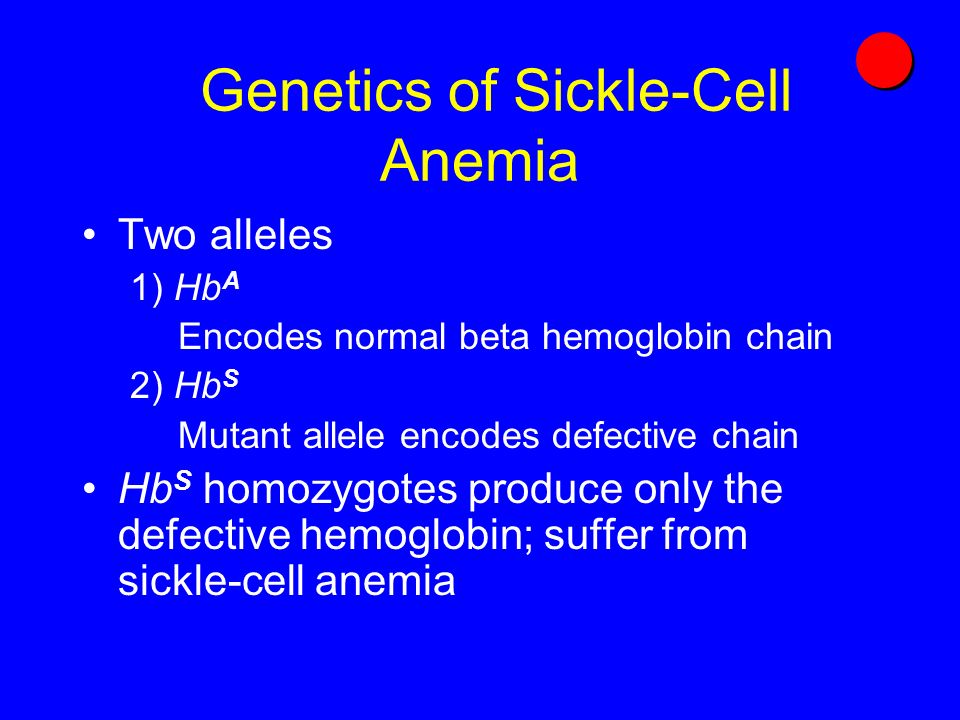 Genetics of Sickle-Cell Anemia

• Two alleles

1) $Hb^A$

Encodes normal beta hemoglobin chain

2) $Hb^S$

Mutant allele encodes defective chain

• $Hb^S$ homozygotes produce only the defective hemoglobin; suffer from sickle-cell anemia